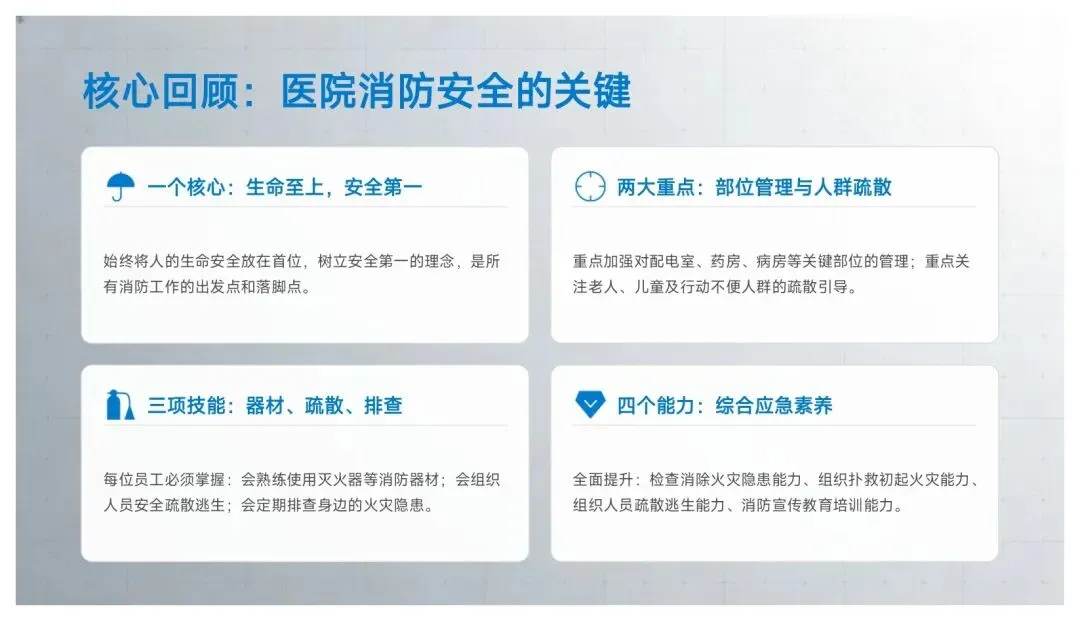 核心回顾：医院消防安全的关键

一个核心：生命至上，安全第一

始终将人的生命安全放在首位，树立安全第一的理念，是所有消防工作的出发点和落脚点。

两大重点：部位管理与人群疏散

重点加强对配电室、药房、病房等关键部位的管理；重点关注老人、儿童及行动不便人群的疏散引导。

三项技能：器材、疏散、排查

每位员工必须掌握：会熟练使用灭火器等消防器材；会组织人员安全疏散逃生；会定期排查身边的火灾隐患。

四个能力：综合应急素养

全面提升：检查消除火灾隐患能力、组织扑救初起火灾能力、组织人员疏散逃生能力、消防宣传教育培训能力。